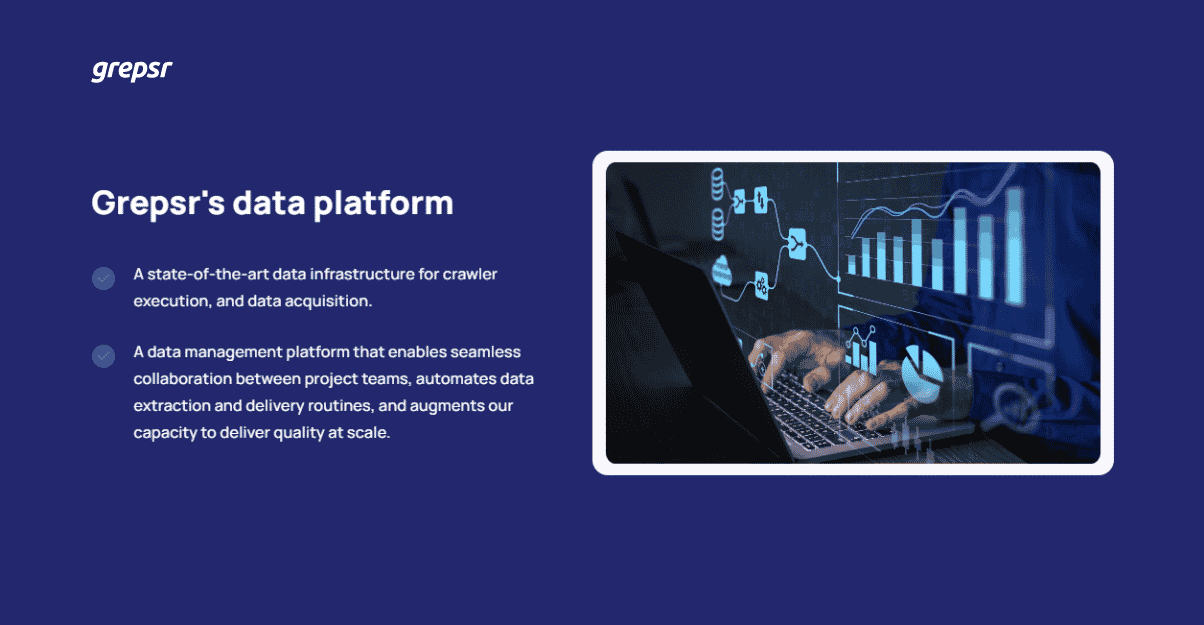 grepsr

Grepsr's data platform

A state-of-the-art data infrastructure for crawler execution, and data acquisition.

A data management platform that enables seamless collaboration between project teams, automates data extraction and delivery routines, and augments our capacity to deliver quality at scale.